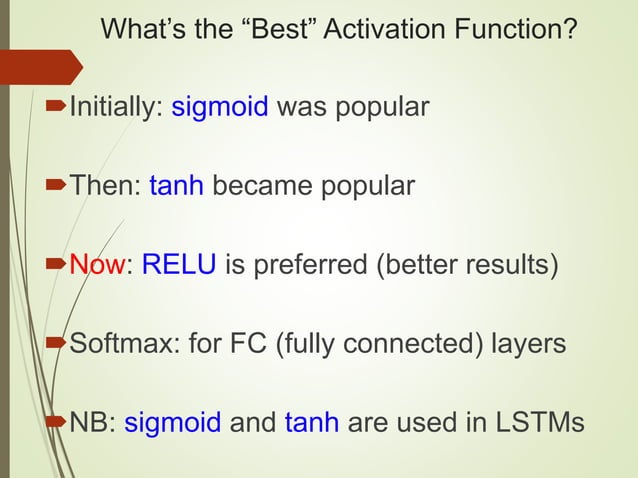 What's the "Best" Activation Function?

Initially: sigmoid was popular

Then: tanh became popular

Now: RELU is preferred (better results)

Softmax: for FC (fully connected) layers

NB: sigmoid and tanh are used in LSTMs